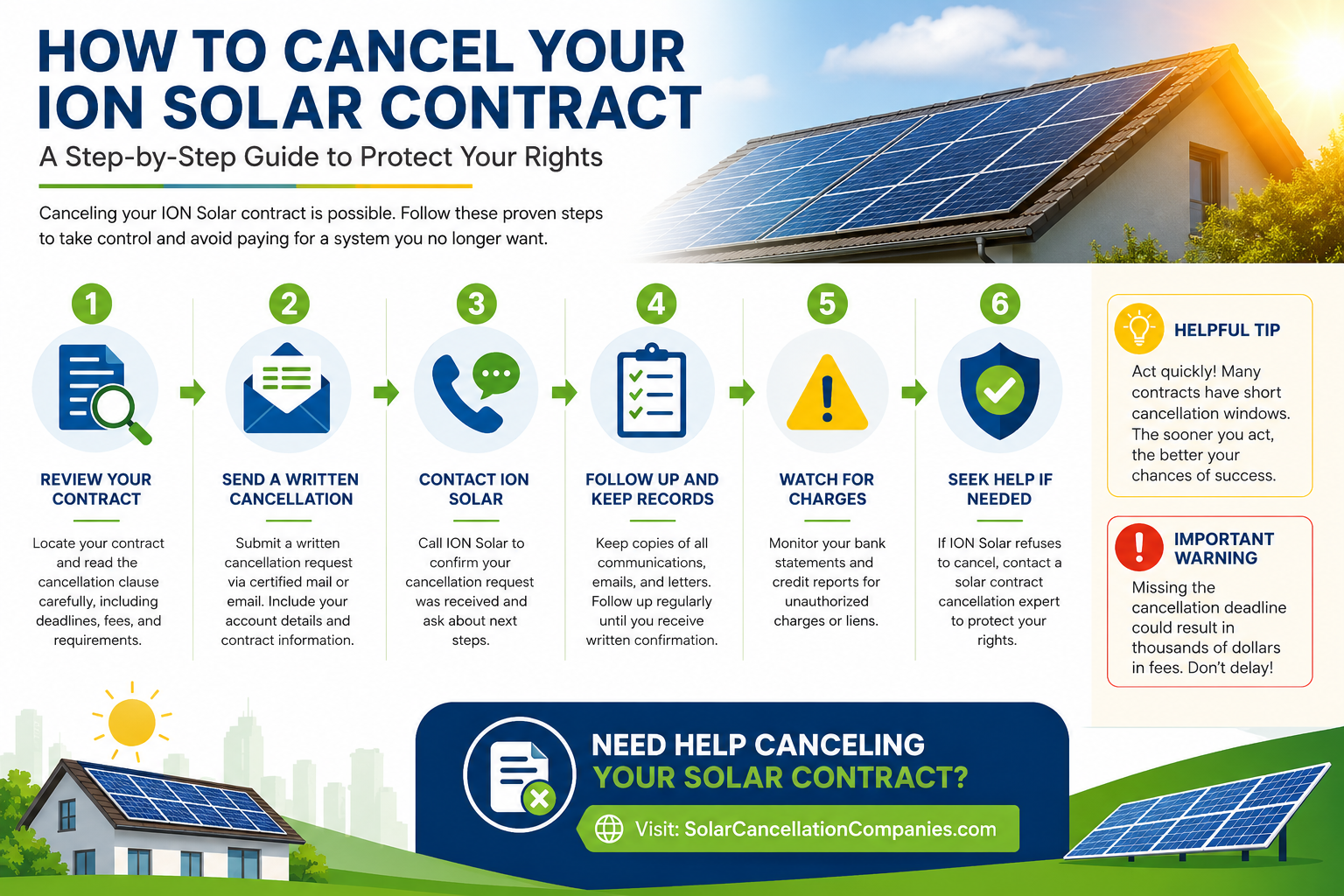 HOW TO CANCEL YOUR ION SOLAR CONTRACT

A Step-by-Step Guide to Protect Your Rights

Canceling your ION Solar contract is possible. Follow these proven steps to take control and avoid paying for a system you no longer want.

1

REVIEW YOUR CONTRACT

Locate your contract and read the cancellation clause carefully, including deadlines, fees, and requirements.

2

SEND A WRITTEN CANCELLATION

Submit a written cancellation request via certified mail or email. Include your account details and contract information.

3

CONTACT ION SOLAR

Call ION Solar to confirm your cancellation request was received and ask about next steps.

4

FOLLOW UP AND KEEP RECORDS

Keep copies of all communications, emails, and letters. Follow up regularly until you receive written confirmation.

5

WATCH FOR CHARGES

Monitor your bank statements and credit reports for unauthorized charges or liens.

6

SEEK HELP IF NEEDED

If ION Solar refuses to cancel, contact a solar contract cancellation expert to protect your rights.

HELPFUL TIP

Act quickly! Many contracts have short cancellation windows. The sooner you act, the better your chances of success.

IMPORTANT WARNING

Missing the cancellation deadline could result in thousands of dollars in fees. Don't delay!

NEED HELP CANCELING YOUR SOLAR CONTRACT?

Visit: SolarCancellationCompanies.com